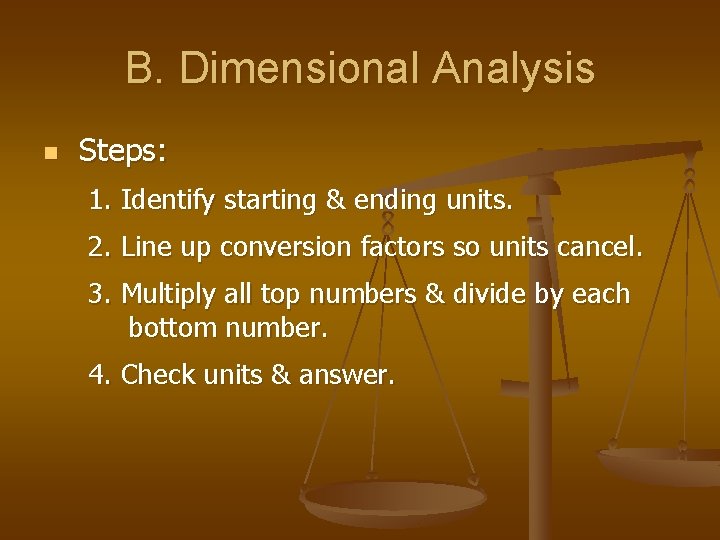 B. Dimensional Analysis

Steps:

1. Identify starting & ending units.

2. Line up conversion factors so units cancel.

3. Multiply all top numbers & divide by each bottom number.

4. Check units & answer.